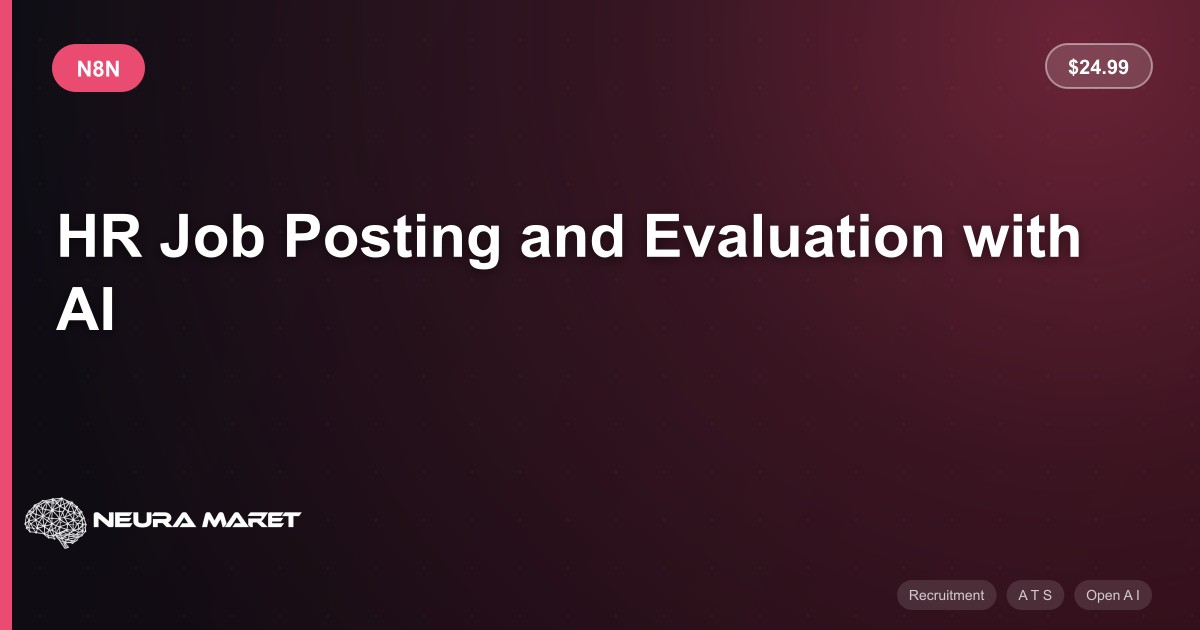 N8N

$24.99

HR Job Posting and Evaluation with AI

NEURA MARET

Recruitment

A T S

Open A I